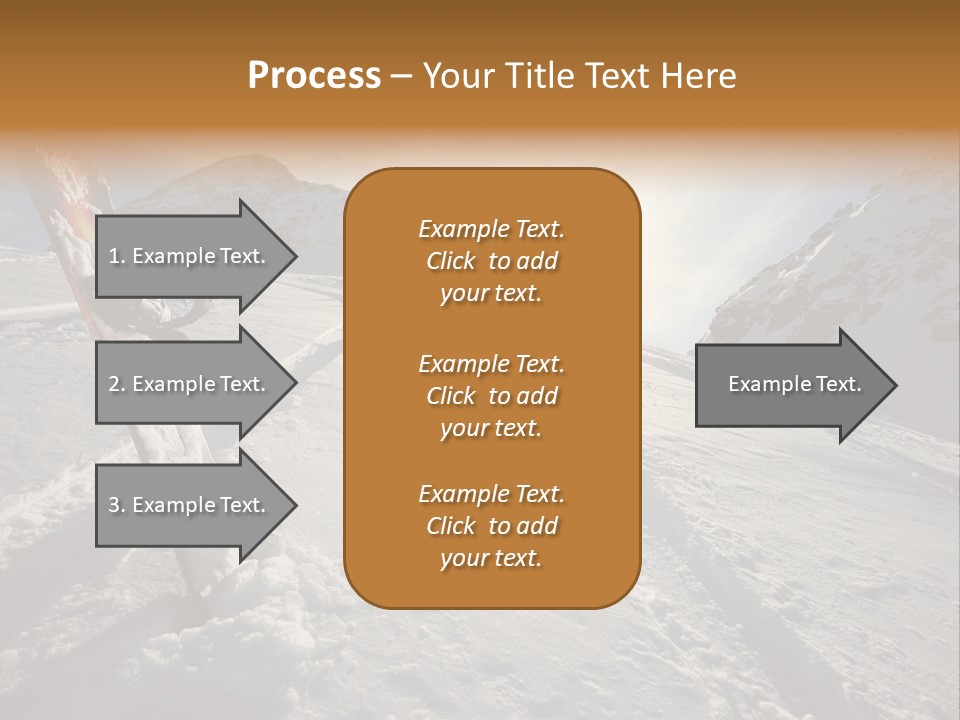 Process – Your Title Text Here

1. Example Text.

2. Example Text.

3. Example Text.

Example Text. Click to add your text.

Example Text. Click to add your text.

Example Text. Click to add your text.

Example Text.